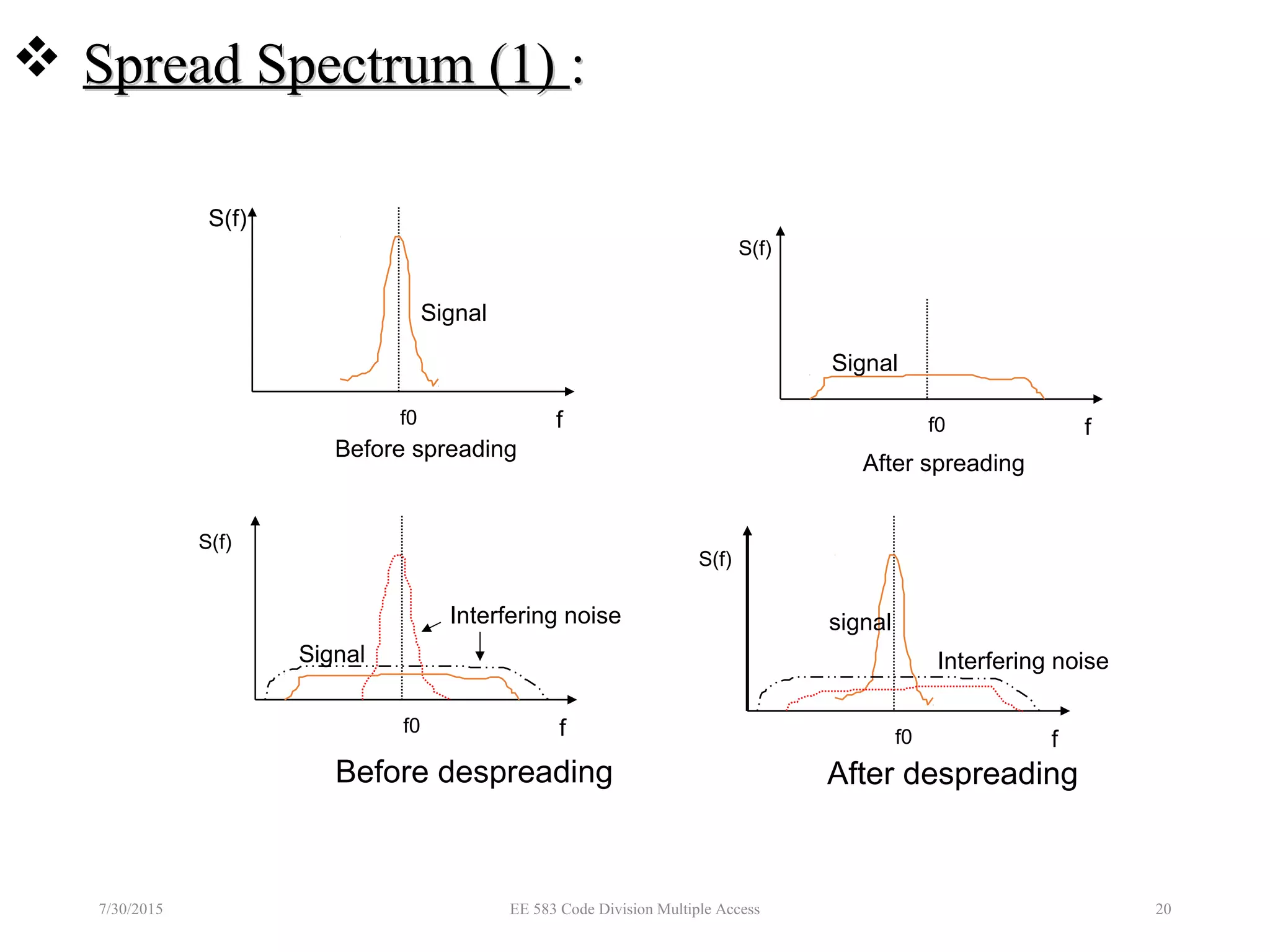 ❖ Spread Spectrum (1) :

S(f)

Signal

f0

f

Before spreading

S(f)

Signal

f0

f

After spreading

S(f)

Interfering noise

Signal

f0

f

Before despreading

S(f)

signal

Interfering noise

f0

f

After despreading

7/30/2015

EE 583 Code Division Multiple Access

20